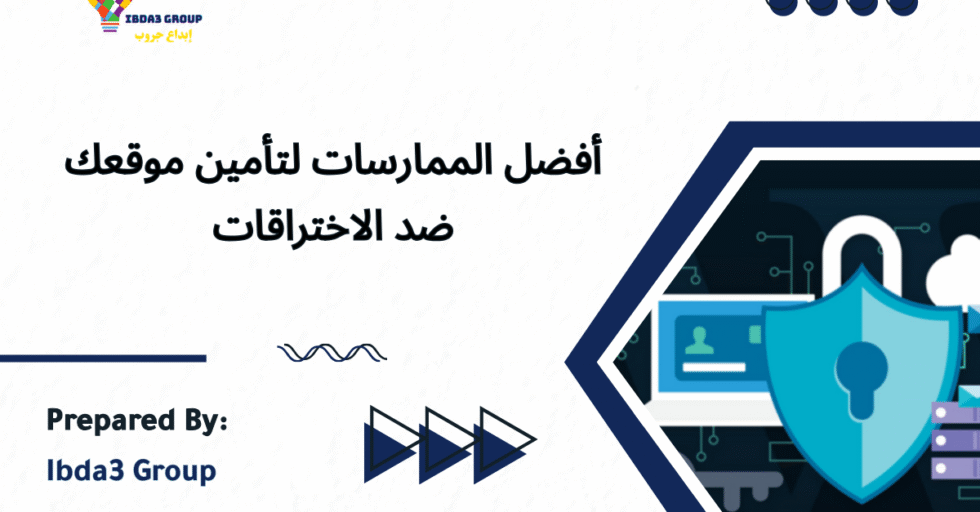 IBDA3 GROUP
إبداع جروب

أفضل الممارسات لتأمين موقعك ضد الاختراقات

Prepared By:
Ibda3 Group